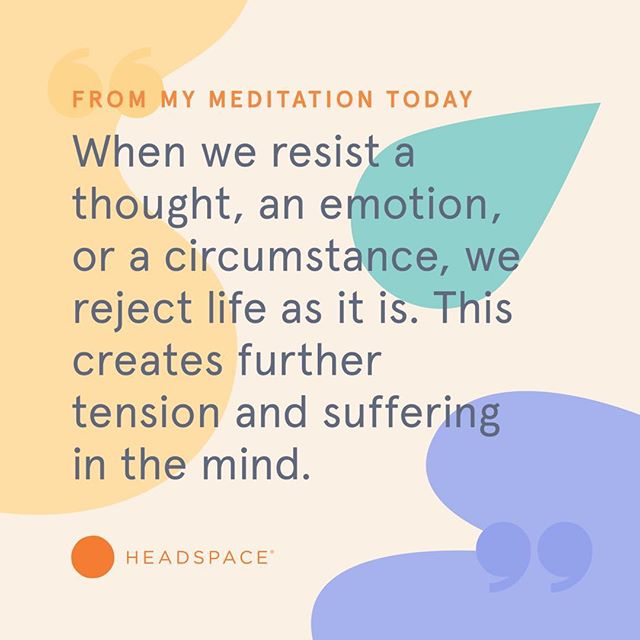 FROM MY MEDITATION TODAY

When we resist a thought, an emotion, or a circumstance, we reject life as it is. This creates further tension and suffering in the mind.

HEADSPACE®